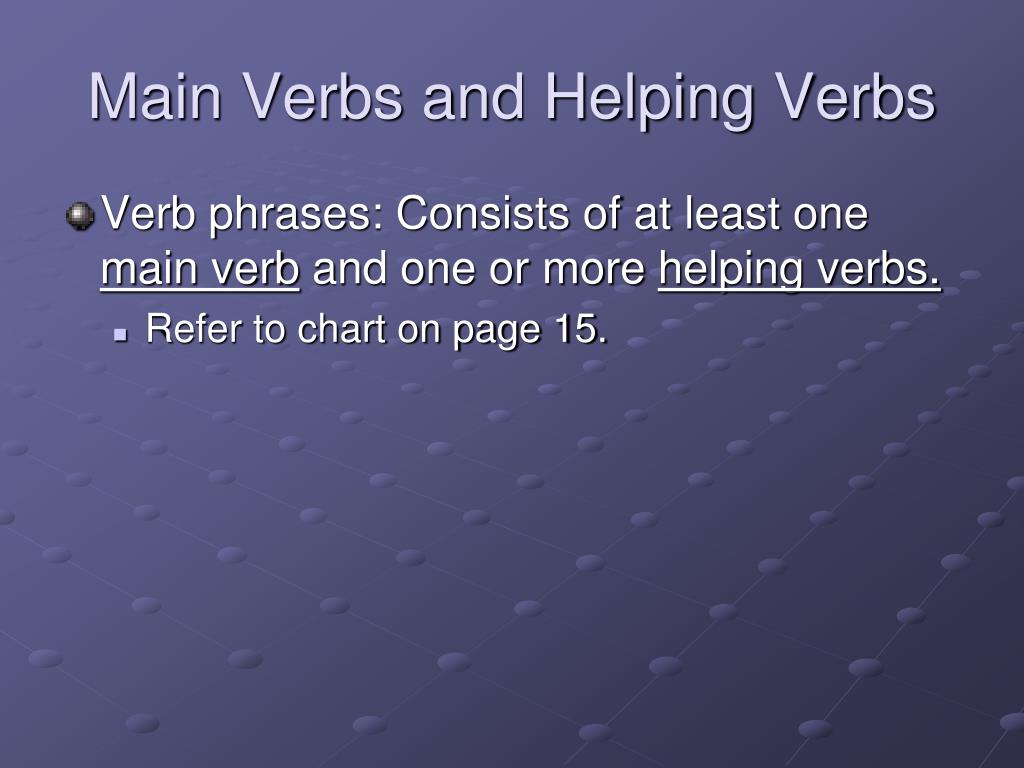 Main Verbs and Helping Verbs

Verb phrases: Consists of at least one main verb and one or more helping verbs.

Refer to chart on page 15.